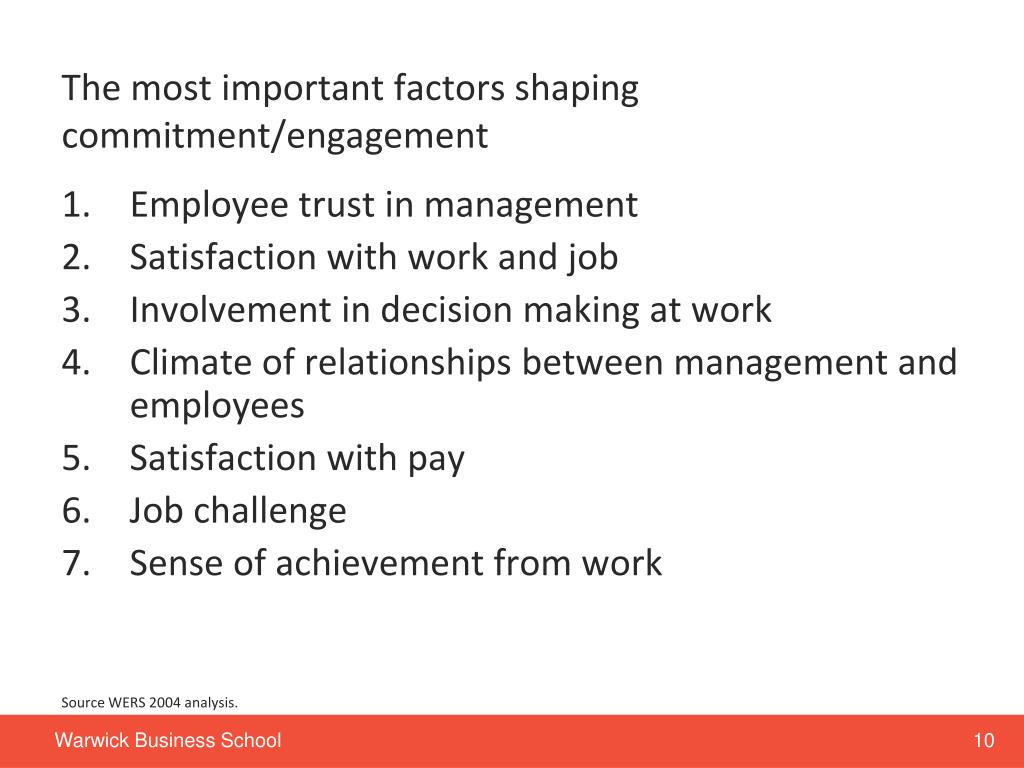 The most important factors shaping commitment/engagement

1. Employee trust in management
2. Satisfaction with work and job
3. Involvement in decision making at work
4. Climate of relationships between management and employees
5. Satisfaction with pay
6. Job challenge
7. Sense of achievement from work

Source WERS 2004 analysis.

Warwick Business School

10